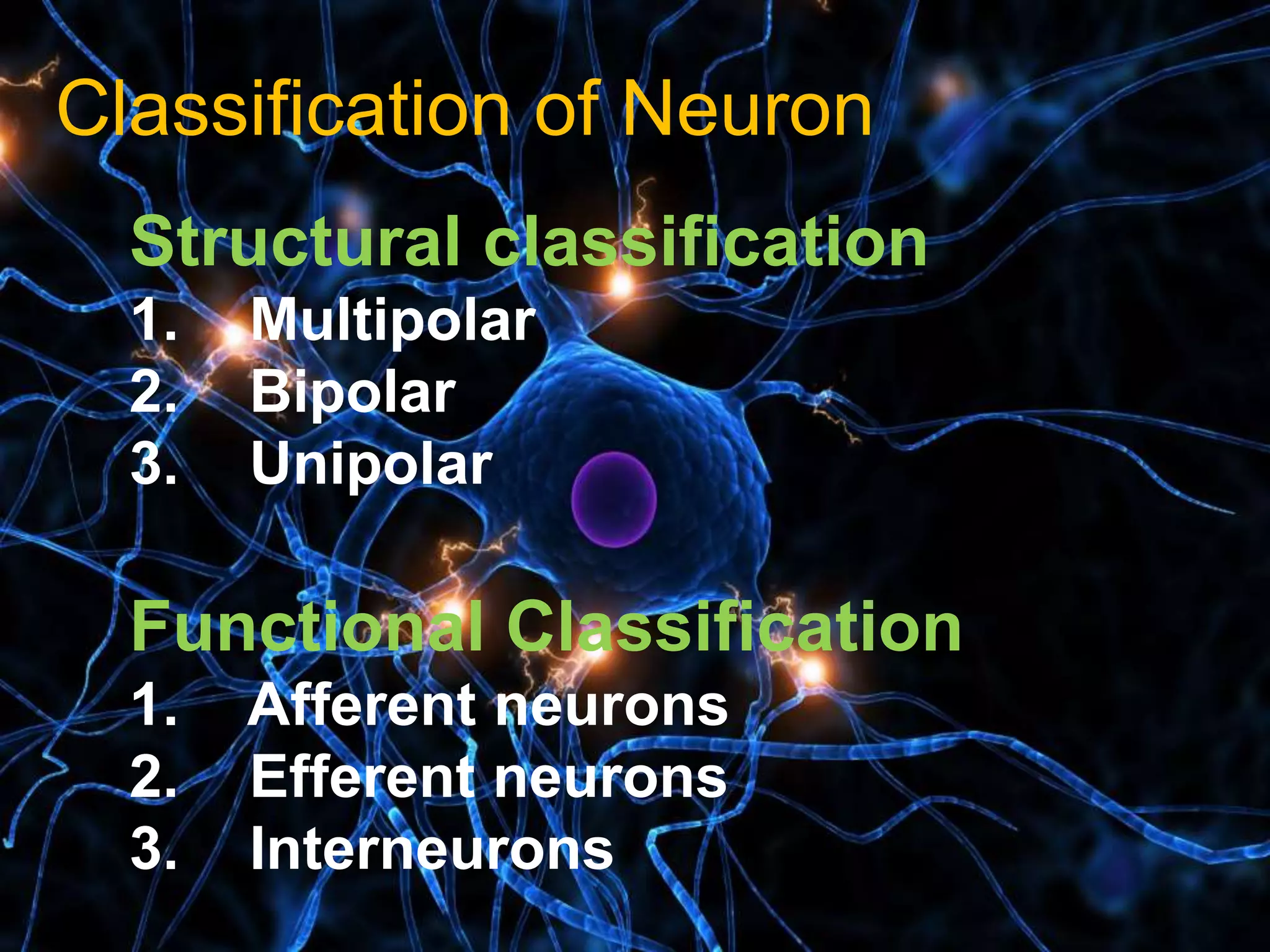 Classification of Neuron

Structural classification

1. Multipolar
2. Bipolar
3. Unipolar

Functional Classification

1. Afferent neurons
2. Efferent neurons
3. Interneurons